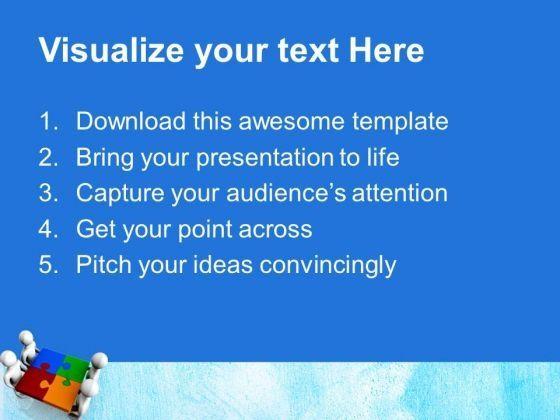 Visualize your text Here

1. Download this awesome template
2. Bring your presentation to life
3. Capture your audience's attention
4. Get your point across
5. Pitch your ideas convincingly